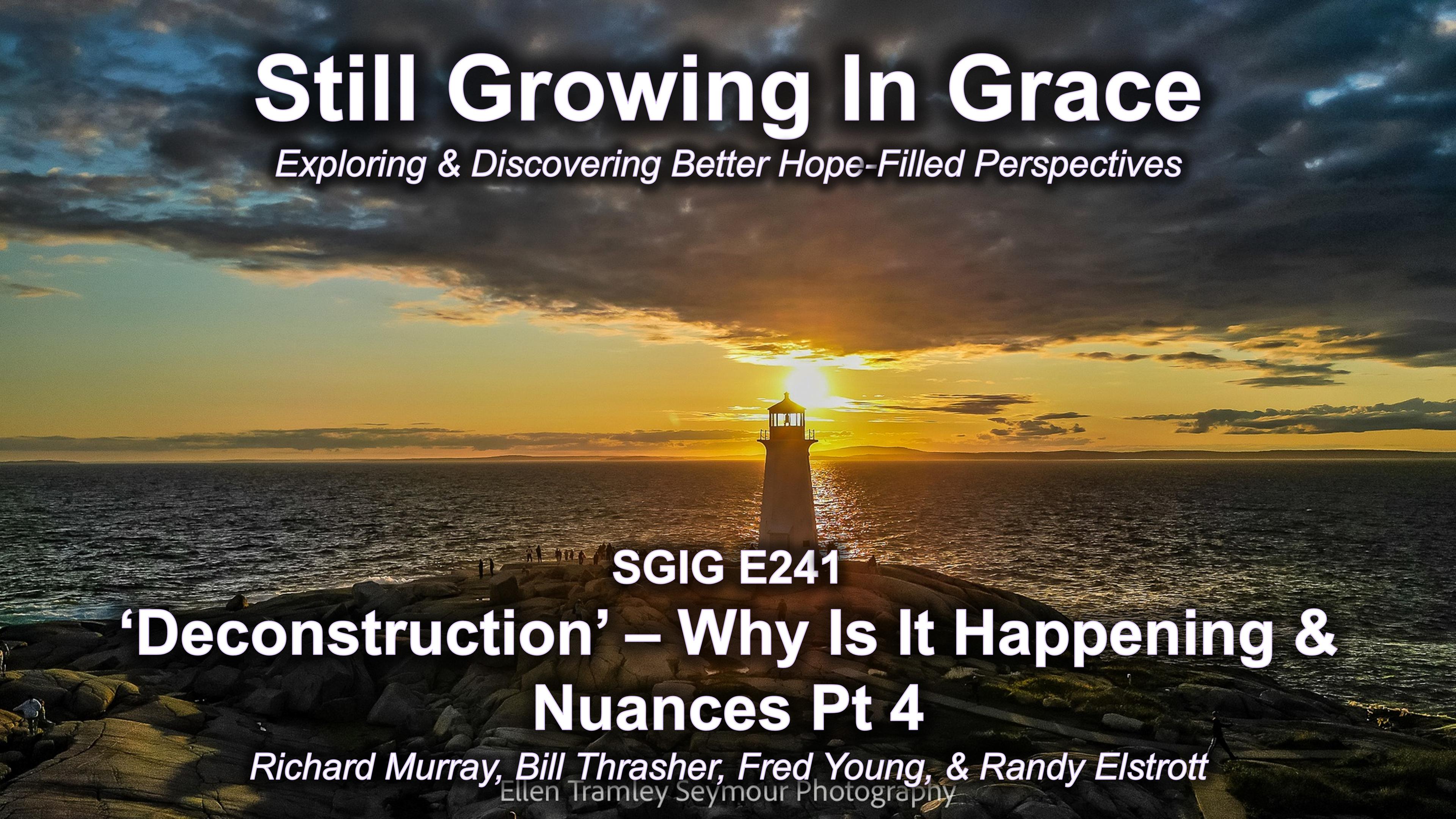 Still Growing In Grace

Exploring & Discovering Better Hope-Filled Perspectives

SGIG E241

‘Deconstruction’ – Why Is It Happening & Nuances Pt 4

Richard Murray, Bill Thrasher, Fred Young, & Randy Elstrott

Ellen Tramley Seymour Photography